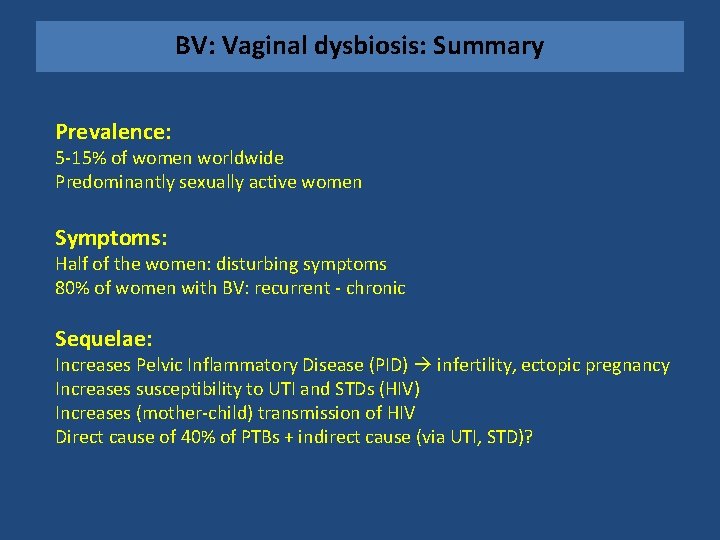 BV: Vaginal dysbiosis: Summary

Prevalence:
5-15% of women worldwide
Predominantly sexually active women

Symptoms:
Half of the women: disturbing symptoms
80% of women with BV: recurrent - chronic

Sequelae:
Increases Pelvic Inflammatory Disease (PID) → infertility, ectopic pregnancy
Increases susceptibility to UTI and STDs (HIV)
Increases (mother-child) transmission of HIV
Direct cause of 40% of PTBs + indirect cause (via UTI, STD)?